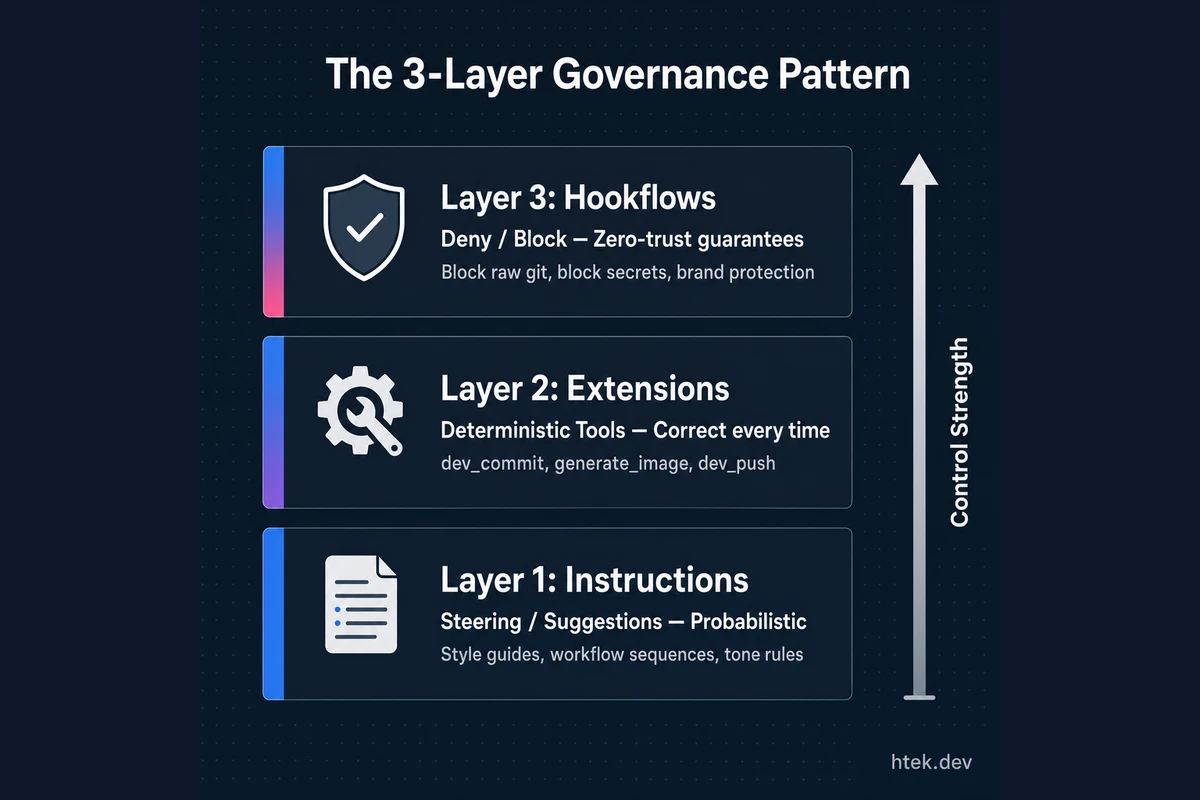 The 3-Layer Governance Pattern

Layer 3: Hookflows
Deny / Block — Zero-trust guarantees
Block raw git, block secrets, brand protection

Layer 2: Extensions
Deterministic Tools — Correct every time
dev_commit, generate_image, dev_push

Layer 1: Instructions
Steering / Suggestions — Probabilistic
Style guides, workflow sequences, tone rules

Control Strength

htek.dev